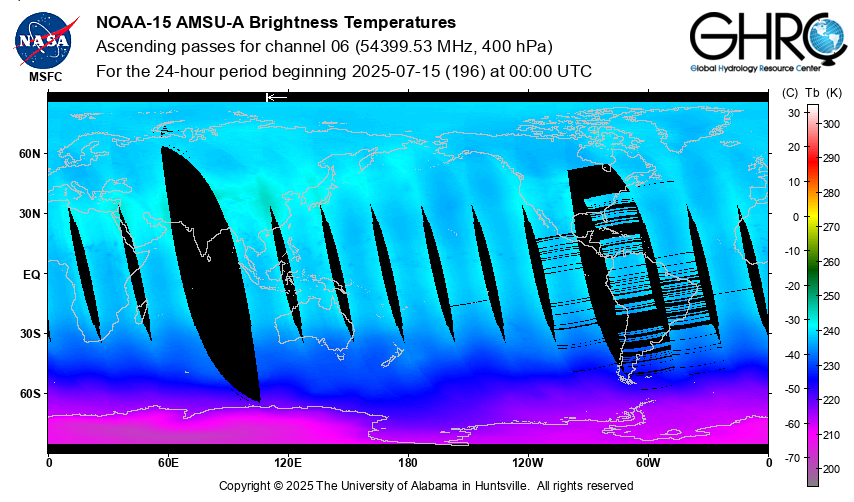 NASA
MSFC

NOAA-15 AMSU-A Brightness Temperatures
Ascending passes for channel 06 (54399.53 MHz, 400 hPa)
For the 24-hour period beginning 2025-07-15 (196) at 00:00 UTC

GHRC
Global Hydrology Resource Center

60N
30N
EQ
30S
60S

0
60E
120E
180
120W
60W
0

(C) Tb (K)
30
20
10
0
-10
-20
-30
-40
-50
-60
-70
300
290
280
270
260
250
240
230
220
210
200

Copyright © 2025 The University of Alabama in Huntsville. All rights reserved